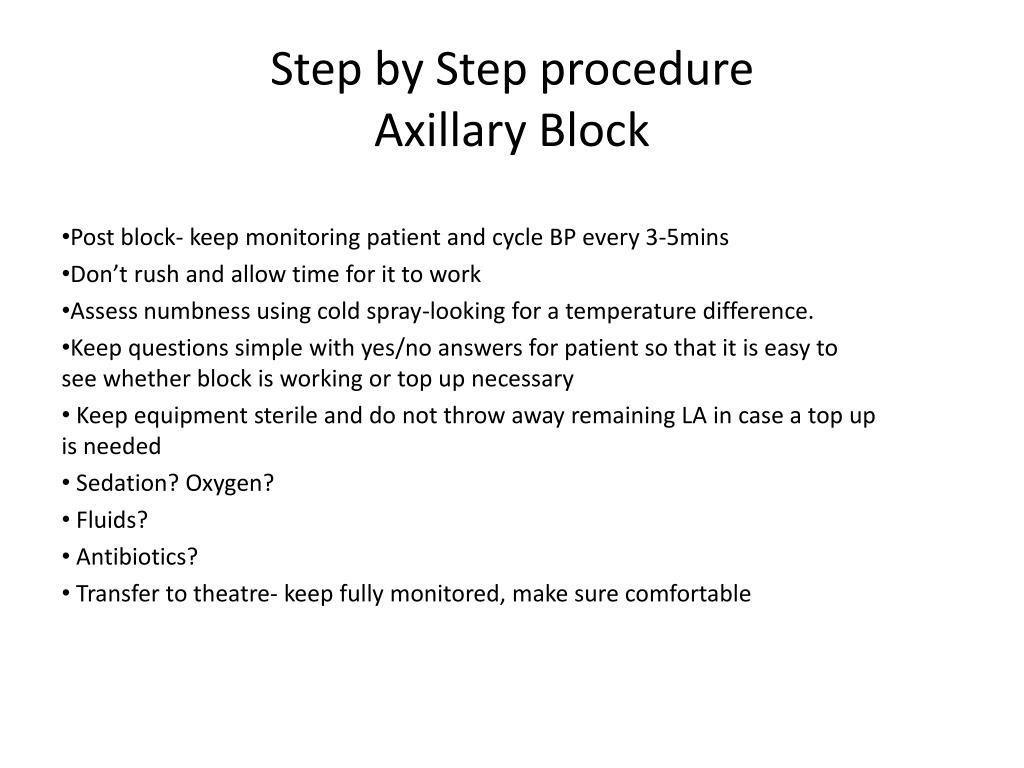 Step by Step procedure
Axillary Block

•Post block- keep monitoring patient and cycle BP every 3-5mins
•Don’t rush and allow time for it to work
•Assess numbness using cold spray-looking for a temperature difference.
•Keep questions simple with yes/no answers for patient so that it is easy to see whether block is working or top up necessary
• Keep equipment sterile and do not throw away remaining LA in case a top up is needed
• Sedation? Oxygen?
• Fluids?
• Antibiotics?
• Transfer to theatre- keep fully monitored, make sure comfortable